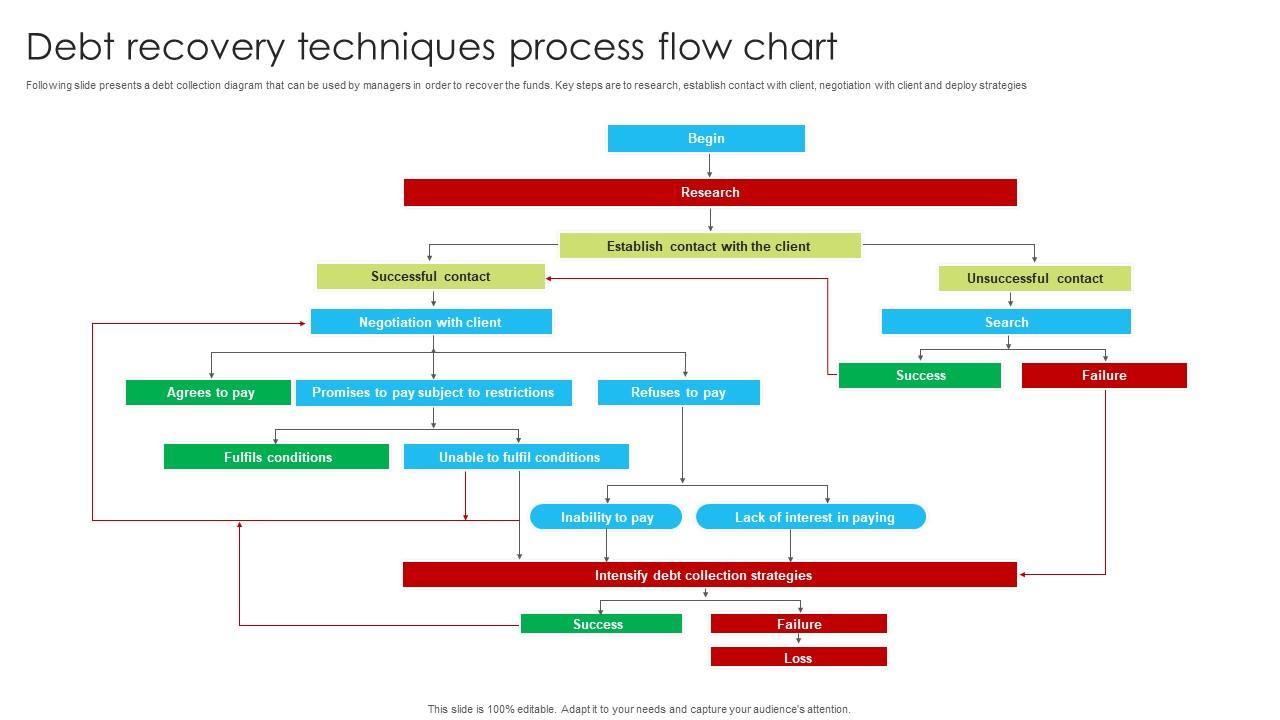 Debt recovery techniques process flow chart

Following slide presents a debt collection diagram that can be used by managers in order to recover the funds. Key steps are to research, establish contact with client, negotiation with client and deploy strategies

Begin

Research

Establish contact with the client

Successful contact

Unsuccessful contact

Negotiation with client

Search

Success

Failure

Agrees to pay

Promises to pay subject to restrictions

Refuses to pay

Fulfils conditions

Unable to fulfil conditions

Inability to pay

Lack of interest in paying

Intensify debt collection strategies

Success

Failure

Loss

This slide is 100% editable. Adapt it to your needs and capture your audience's attention.